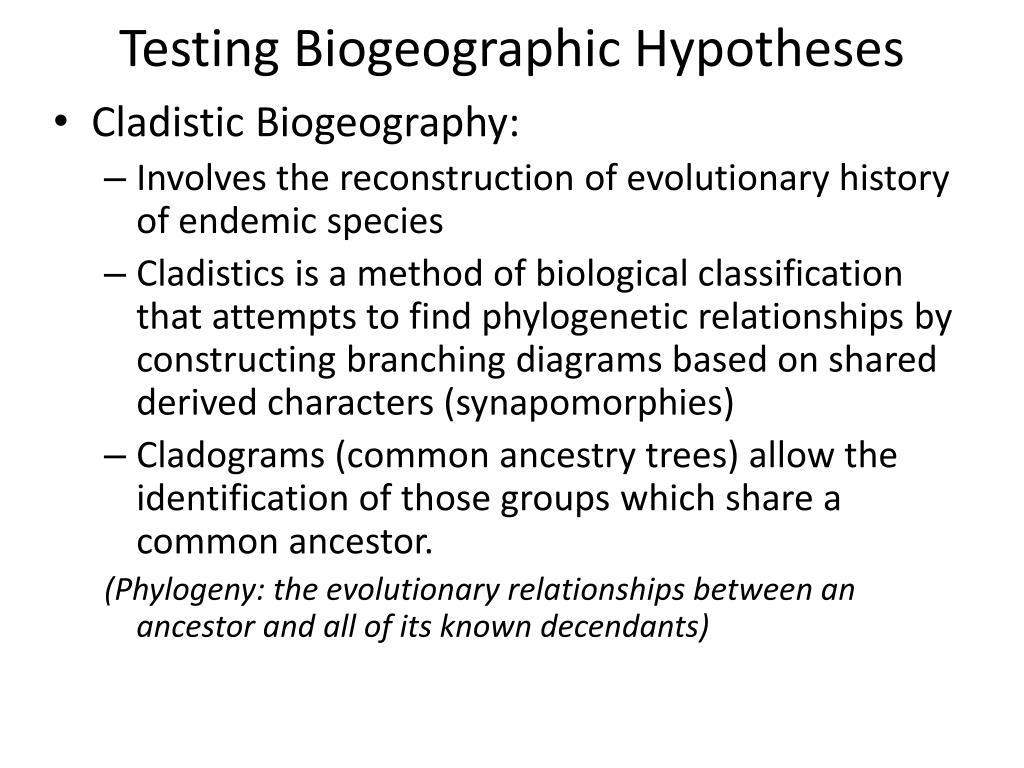 Testing Biogeographic Hypotheses

• Cladistic Biogeography:

– Involves the reconstruction of evolutionary history of endemic species

– Cladistics is a method of biological classification that attempts to find phylogenetic relationships by constructing branching diagrams based on shared derived characters (synapomorphies)

– Cladograms (common ancestry trees) allow the identification of those groups which share a common ancestor.

(Phylogeny: the evolutionary relationships between an ancestor and all of its known decendants)